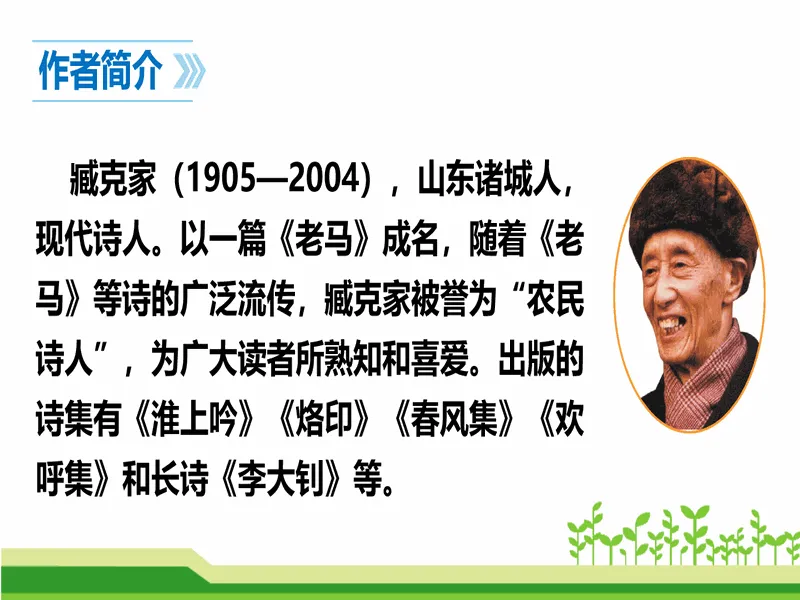 作者简介

臧克家（1905—2004），山东诸城人，现代诗人。以一篇《老马》成名，随着《老马》等诗的广泛流传，臧克家被誉为“农民诗人”，为广大读者所熟知和喜爱。出版的诗集有《淮上吟》《烙印》《春风集》《欢呼集》和长诗《李大钊》等。